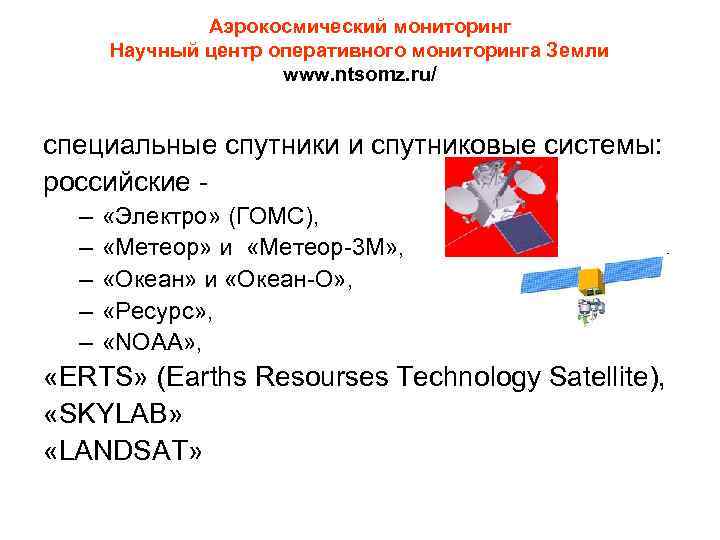 Аэрокосмический мониторинг
Научный центр оперативного мониторинга Земли
www.ntsomz.ru/

специальные спутники и спутниковые системы:
российские -
– «Электро» (ГОМС),
– «Метеор» и «Метеор-3М»,
– «Океан» и «Океан-О»,
– «Ресурс»,
– «NOAA»,
«ERTS» (Earths Resourses Technology Satellite),
«SKYLAB»
«LANDSAT»